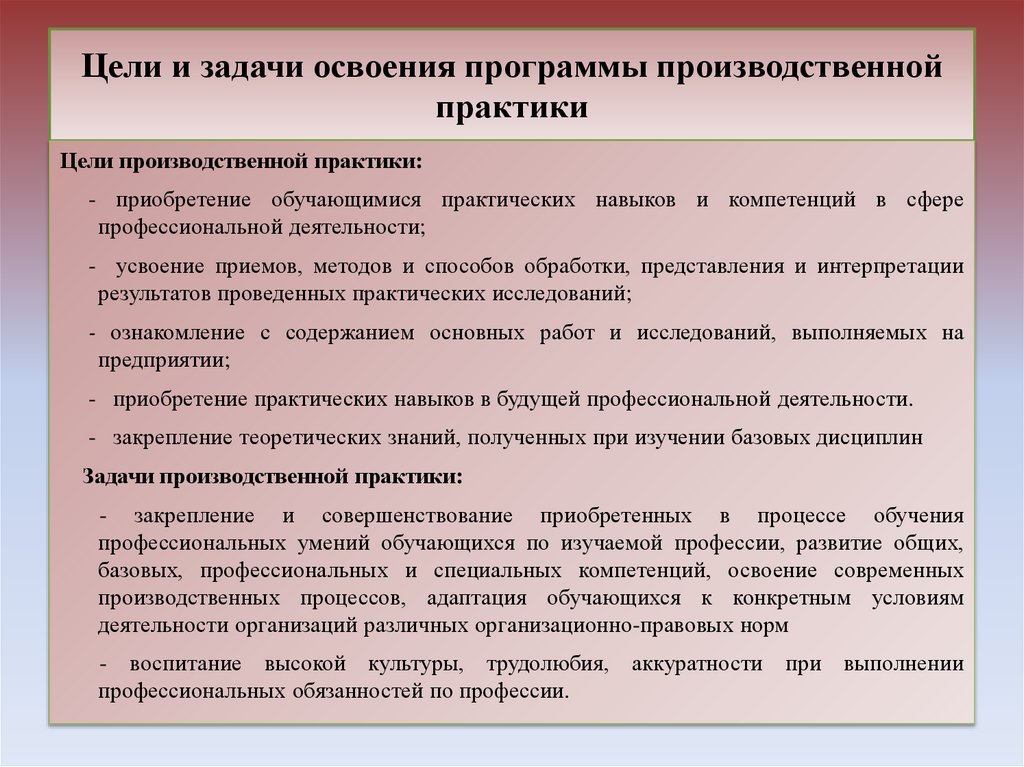 Цели и задачи освоения программы производственной практики

Цели производственной практики:

- приобретение обучающимися практических навыков и компетенций в сфере профессиональной деятельности;

- усвоение приемов, методов и способов обработки, представления и интерпретации результатов проведенных практических исследований;

- ознакомление с содержанием основных работ и исследований, выполняемых на предприятии;

- приобретение практических навыков в будущей профессиональной деятельности.

- закрепление теоретических знаний, полученных при изучении базовых дисциплин

Задачи производственной практики:

- закрепление и совершенствование приобретенных в процессе обучения профессиональных умений обучающихся по изучаемой профессии, развитие общих, базовых, профессиональных и специальных компетенций, освоение современных производственных процессов, адаптация обучающихся к конкретным условиям деятельности организаций различных организационно-правовых норм

- воспитание высокой культуры, трудолюбия, аккуратности при выполнении профессиональных обязанностей по профессии.